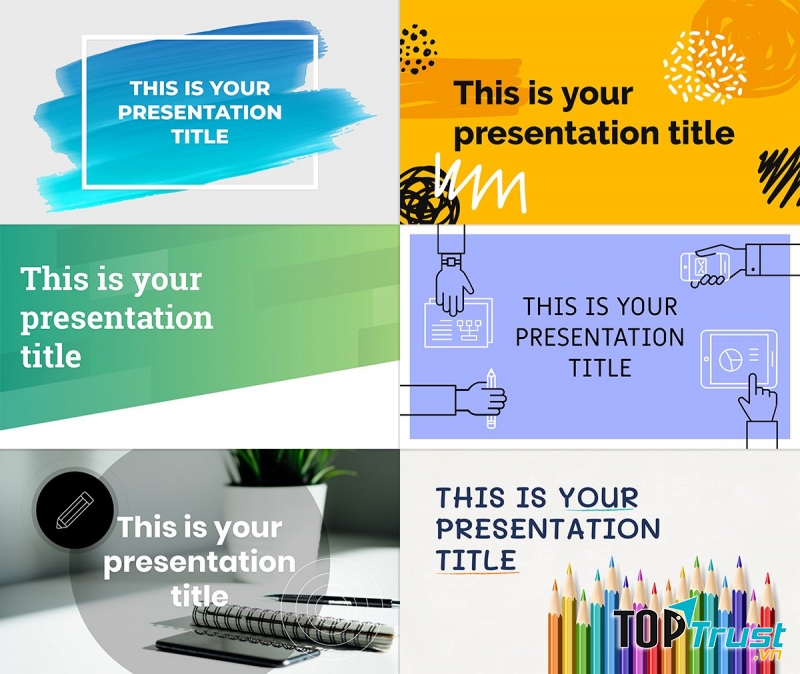 THIS IS YOUR PRESENTATION TITLE

This is your presentation title

This is your presentation title

THIS IS YOUR PRESENTATION TITLE

This is your presentation title

THIS IS YOUR PRESENTATION TITLE

TOP Trust .vn